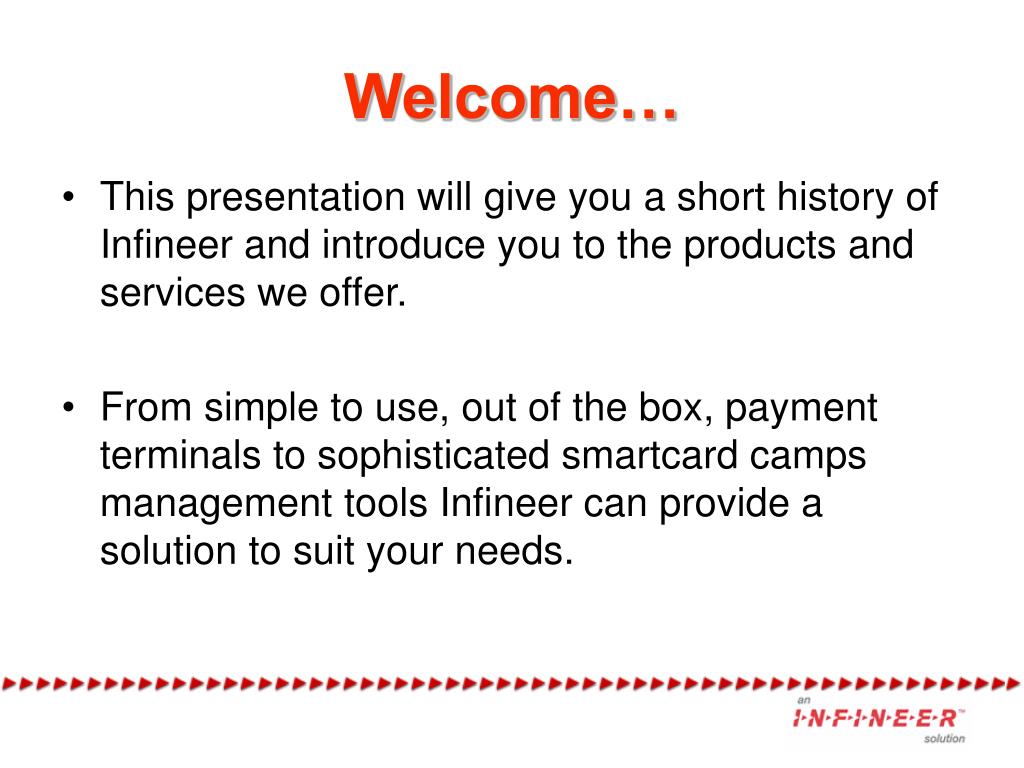 Welcome…

• This presentation will give you a short history of Infineer and introduce you to the products and services we offer.

• From simple to use, out of the box, payment terminals to sophisticated smartcard camps management tools Infineer can provide a solution to suit your needs.

an
I·N·F·I·N·E·E·R™
solution